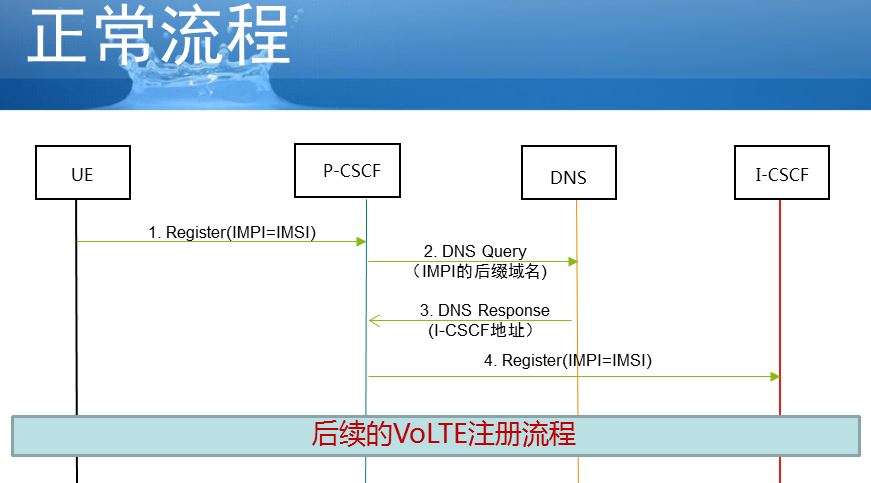 正常流程

UE

P-CSCF

DNS

I-CSCF

1. Register(IMPI=IMSI)

2. DNS Query
（IMPI的后缀域名）

3. DNS Response
(I-CSCF地址）

4. Register(IMPI=IMSI)

后续的VoLTE注册流程